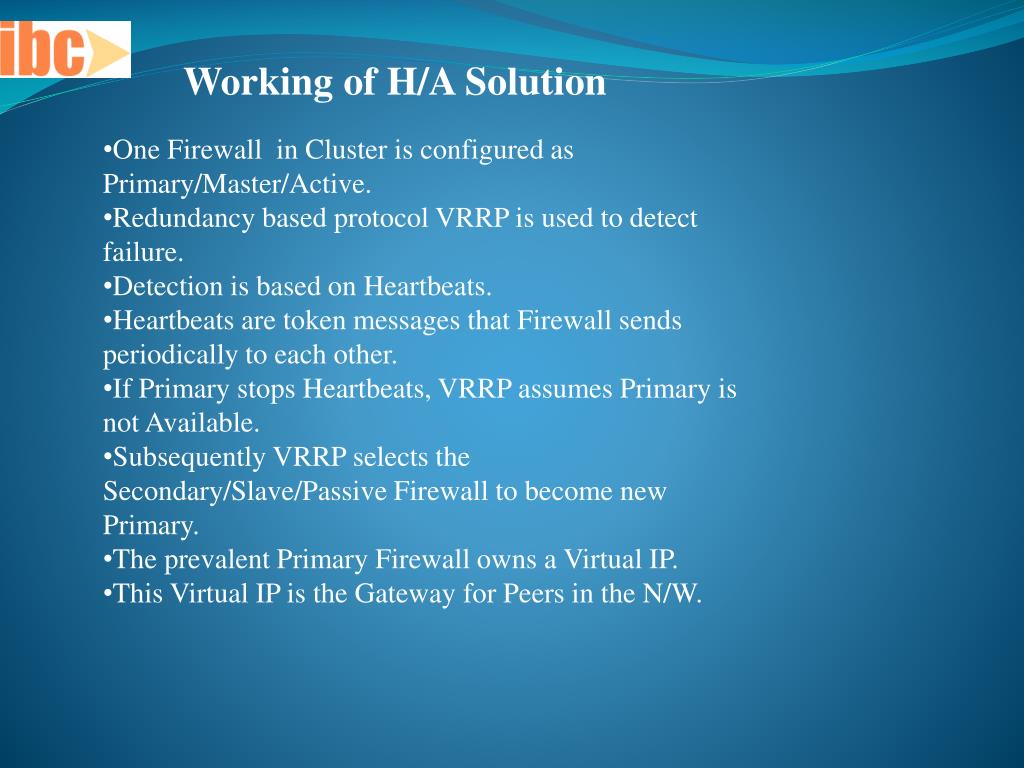 ibc

Working of H/A Solution

•One Firewall in Cluster is configured as Primary/Master/Active.
•Redundancy based protocol VRRP is used to detect failure.
•Detection is based on Heartbeats.
•Heartbeats are token messages that Firewall sends periodically to each other.
•If Primary stops Heartbeats, VRRP assumes Primary is not Available.
•Subsequently VRRP selects the Secondary/Slave/Passive Firewall to become new Primary.
•The prevalent Primary Firewall owns a Virtual IP.
•This Virtual IP is the Gateway for Peers in the N/W.